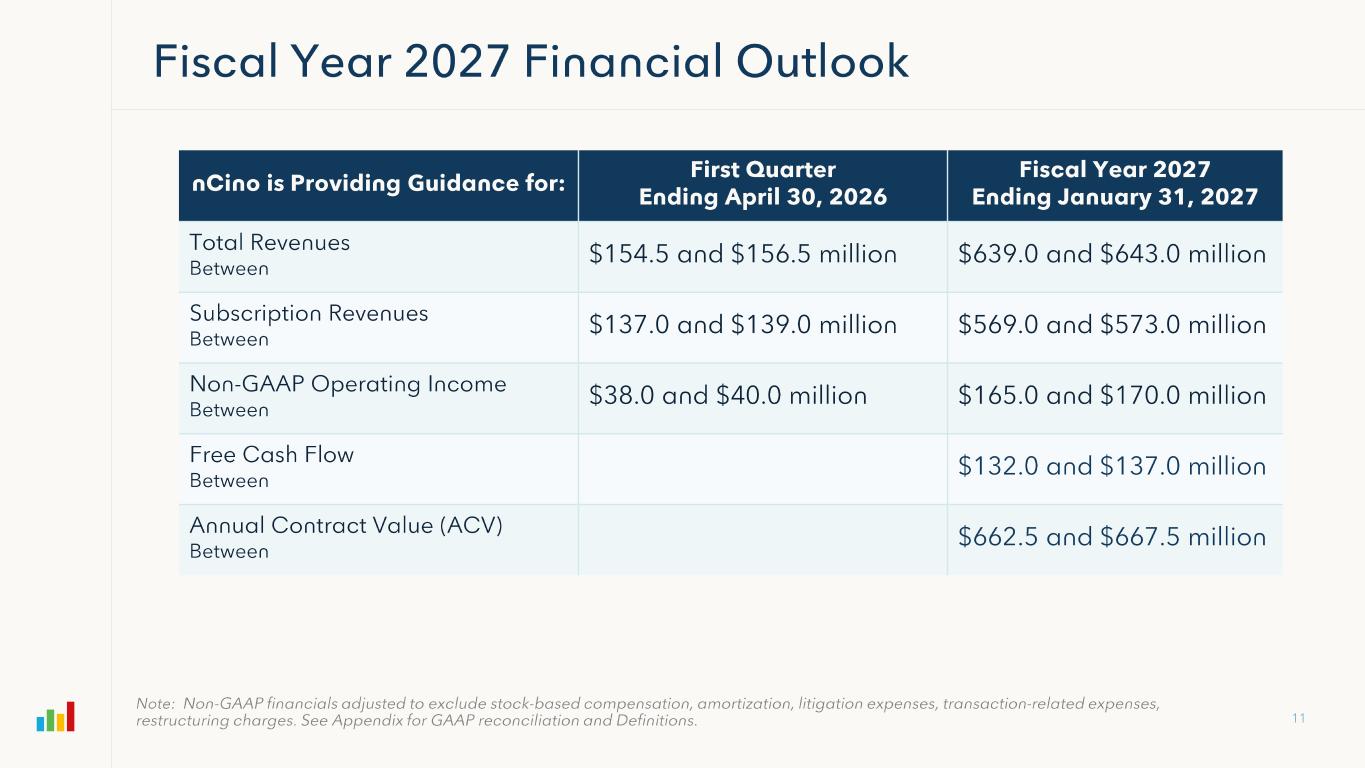 Fiscal Year 2027 Financial Outlook

| nCino is Providing Guidance for: | First Quarter Ending April 30, 2026 | Fiscal Year 2027 Ending January 31, 2027 |
|---|---|---|
| Total Revenues Between | \$154.5 and \$156.5 million | \$639.0 and \$643.0 million |
| Subscription Revenues Between | \$137.0 and \$139.0 million | \$569.0 and \$573.0 million |
| Non-GAAP Operating Income Between | \$38.0 and \$40.0 million | \$165.0 and \$170.0 million |
| Free Cash Flow Between | | \$132.0 and \$137.0 million |
| Annual Contract Value (ACV) Between | | \$662.5 and \$667.5 million |

Note: Non-GAAP financials adjusted to exclude stock-based compensation, amortization, litigation expenses, transaction-related expenses, restructuring charges. See Appendix for GAAP reconciliation and Definitions.

11